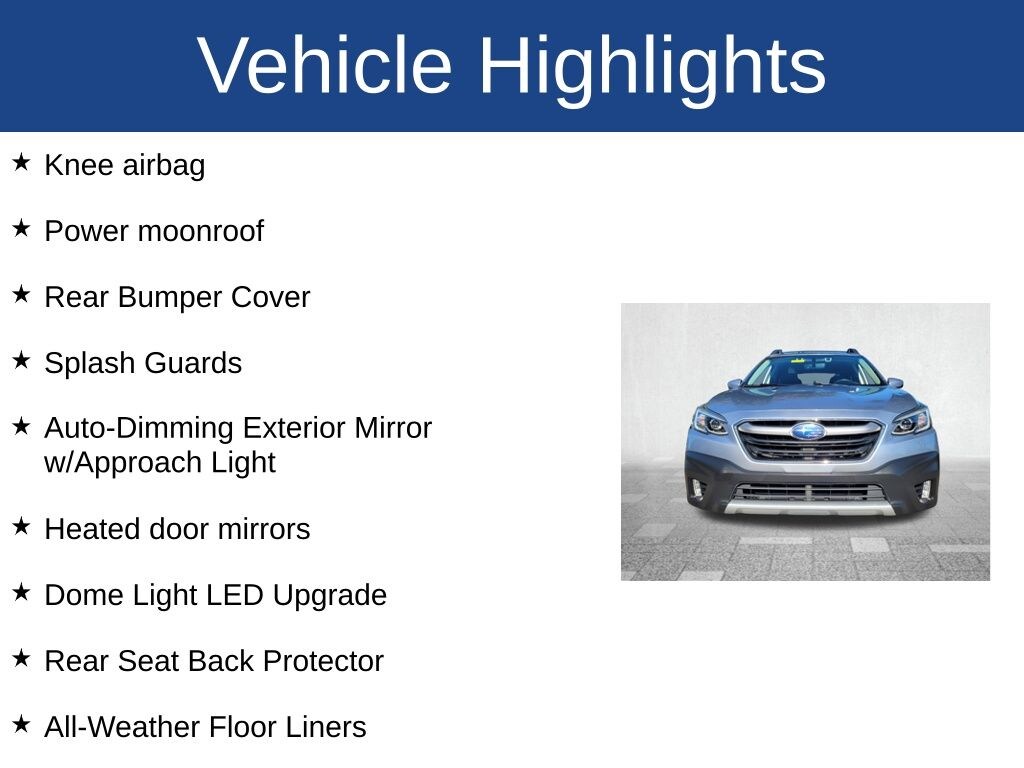 Vehicle Highlights

★ Knee airbag

★ Power moonroof

★ Rear Bumper Cover

★ Splash Guards

★ Auto-Dimming Exterior Mirror w/Approach Light

★ Heated door mirrors

★ Dome Light LED Upgrade

★ Rear Seat Back Protector

★ All-Weather Floor Liners